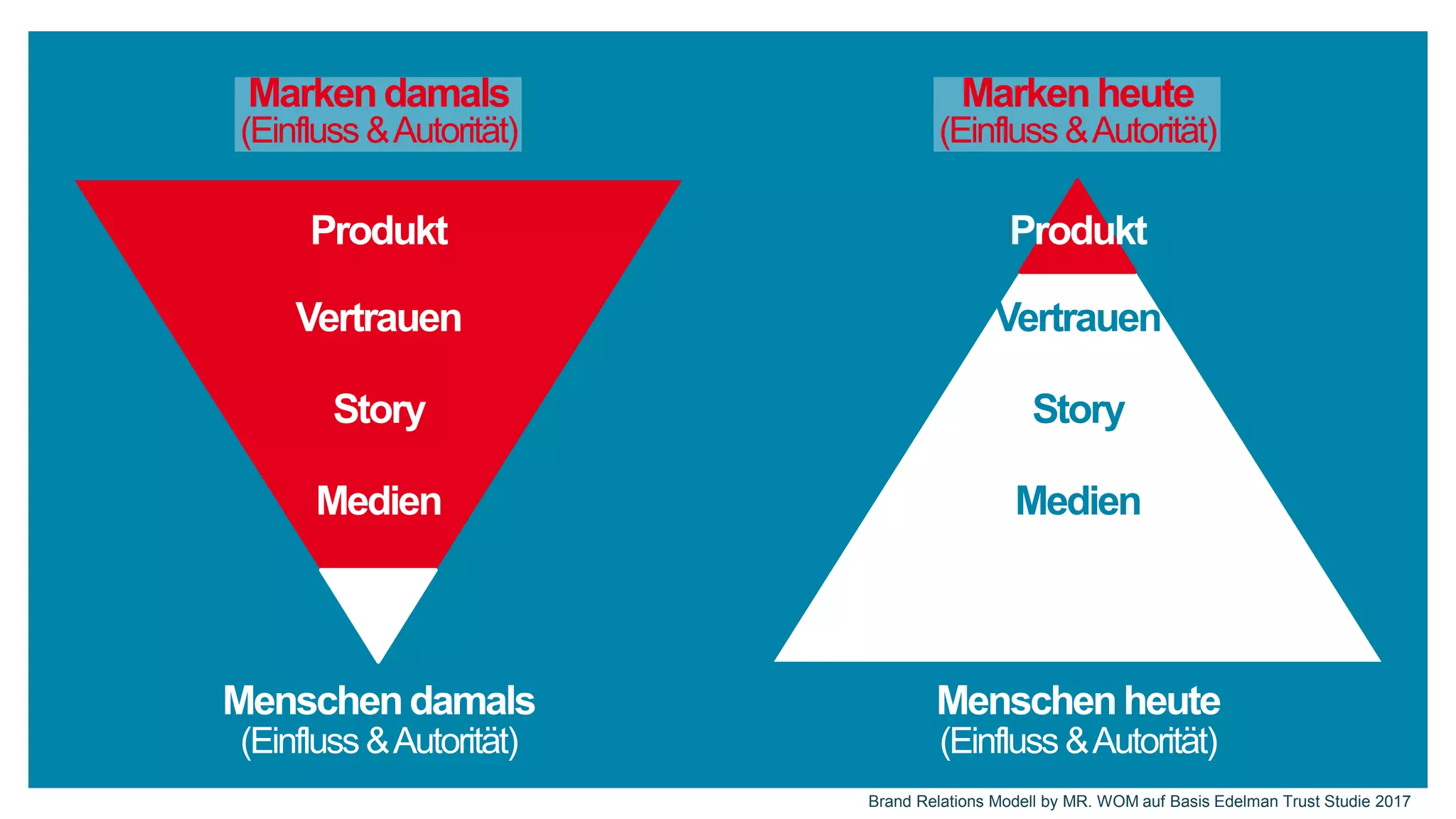 Marken damals
(Einfluss & Autorität)

Produkt

Vertrauen

Story

Medien

Menschen damals
(Einfluss & Autorität)

Marken heute
(Einfluss & Autorität)

Produkt

Vertrauen

Story

Medien

Menschen heute
(Einfluss & Autorität)

Brand Relations Modell by MR. WOM auf Basis Edelman Trust Studie 2017